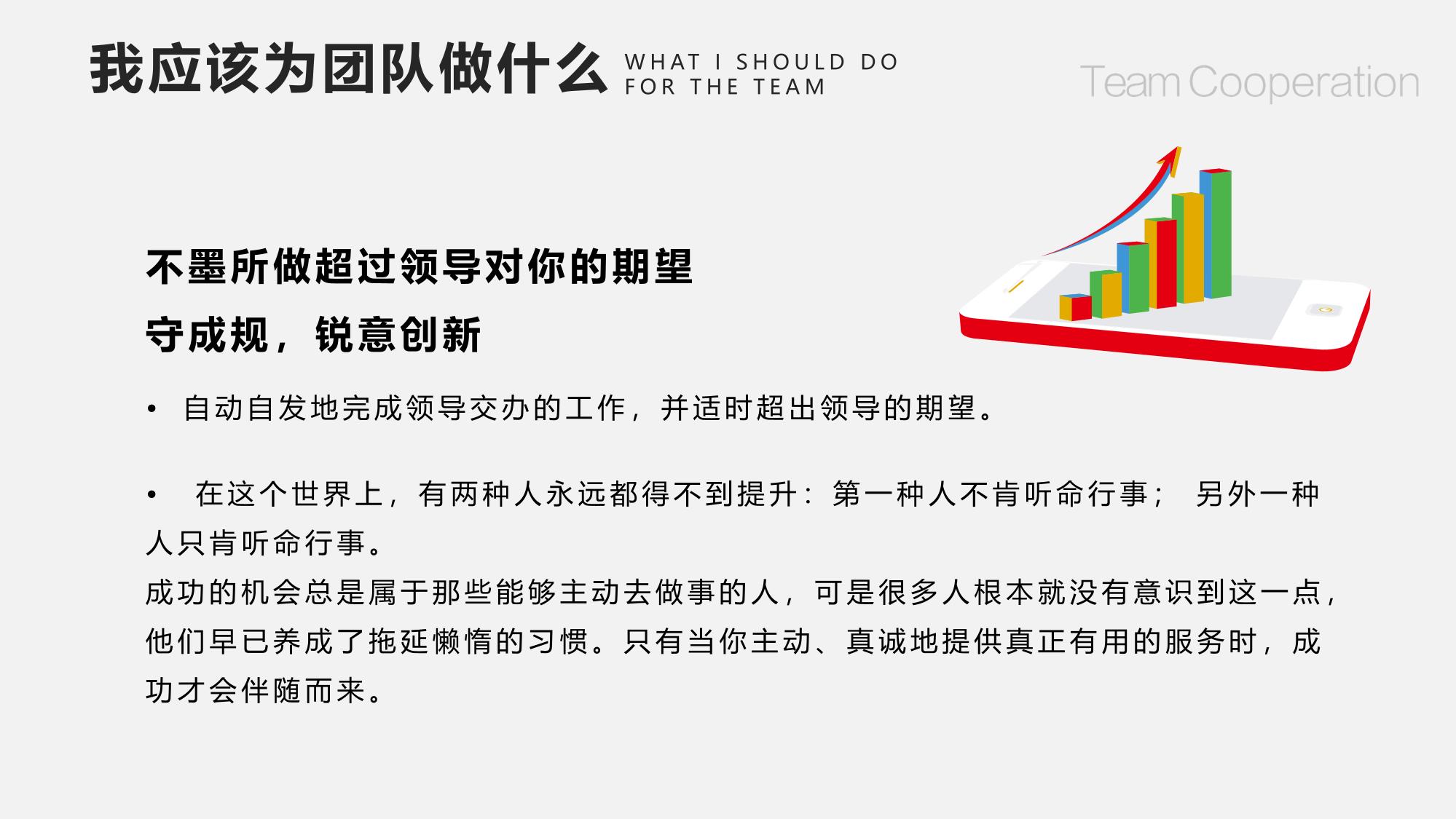 我应该为团队做什么 WHAT I SHOULD DO FOR THE TEAM

Team Cooperation

不墨所做超过领导对你的期望

守成规，锐意创新

• 自动自发地完成领导交办的工作，并适时超出领导的期望。

• 在这个世界上，有两种人永远都得不到提升：第一种人不肯听命行事； 另外一种人只肯听命行事。

成功的机会总是属于那些能够主动去做事的人，可是很多人根本就没有意识到这一点，他们早已养成了拖延懒惰的习惯。只有当你主动、真诚地提供真正有用的服务时，成功才会伴随而来。